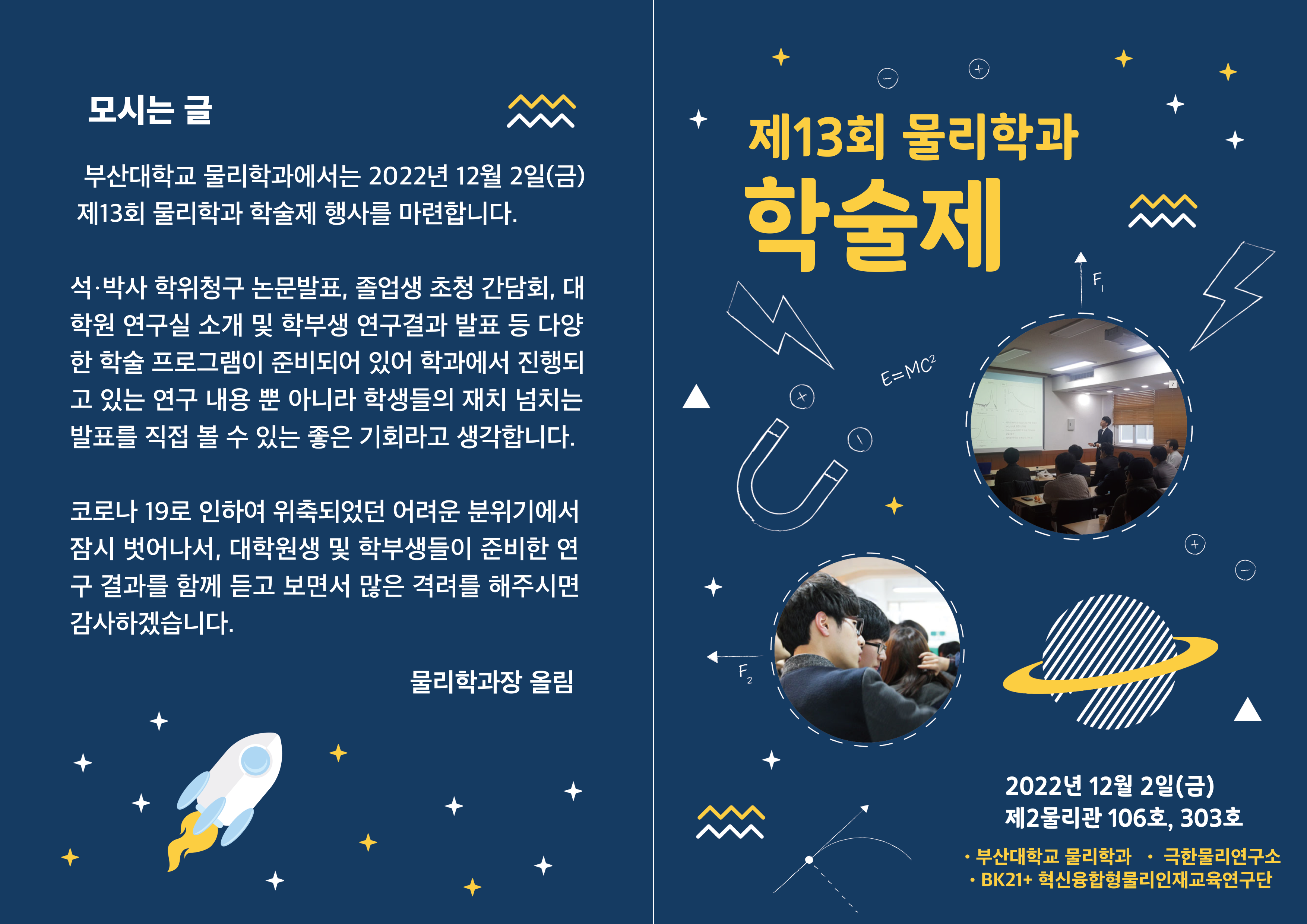 모시는 글

부산대학교 물리학과에서는 2022년 12월 2일(금) 제13회 물리학과 학술제 행사를 마련합니다.

석·박사 학위청구 논문발표, 졸업생 초청 간담회, 대학원 연구실 소개 및 학부생 연구결과 발표 등 다양한 학술 프로그램이 준비되어 있어 학과에서 진행되고 있는 연구 내용 뿐 아니라 학생들의 재치 넘치는 발표를 직접 볼 수 있는 좋은 기회라고 생각합니다.

코로나 19로 인하여 위축되었던 어려운 분위기에서 잠시 벗어나서, 대학원생 및 학부생들이 준비한 연구 결과를 함께 듣고 보면서 많은 격려를 해주시면 감사하겠습니다.

물리학과장 올림

제13회 물리학과
학술제

$F_1$

$E=MC^2$

$F_2$

2022년 12월 2일(금)
제2물리관 106호, 303호

· 부산대학교 물리학과 · 극한물리연구소
· BK21+ 혁신융합형물리인재교육연구단